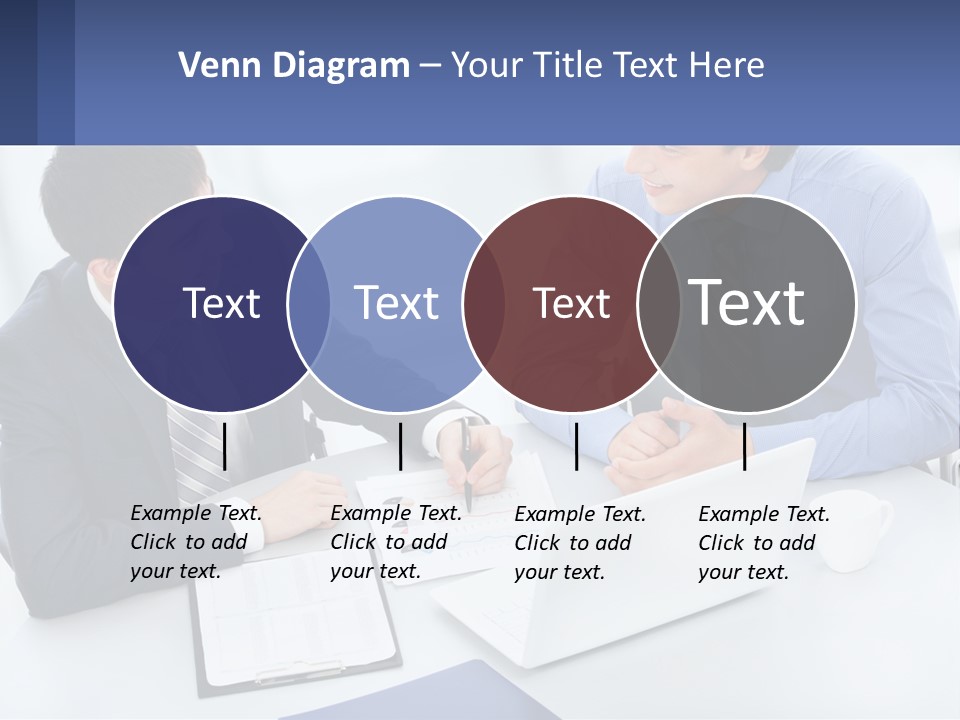 Venn Diagram – Your Title Text Here

Text

Text

Text

Text

Example Text. Click to add your text.

Example Text. Click to add your text.

Example Text. Click to add your text.

Example Text. Click to add your text.